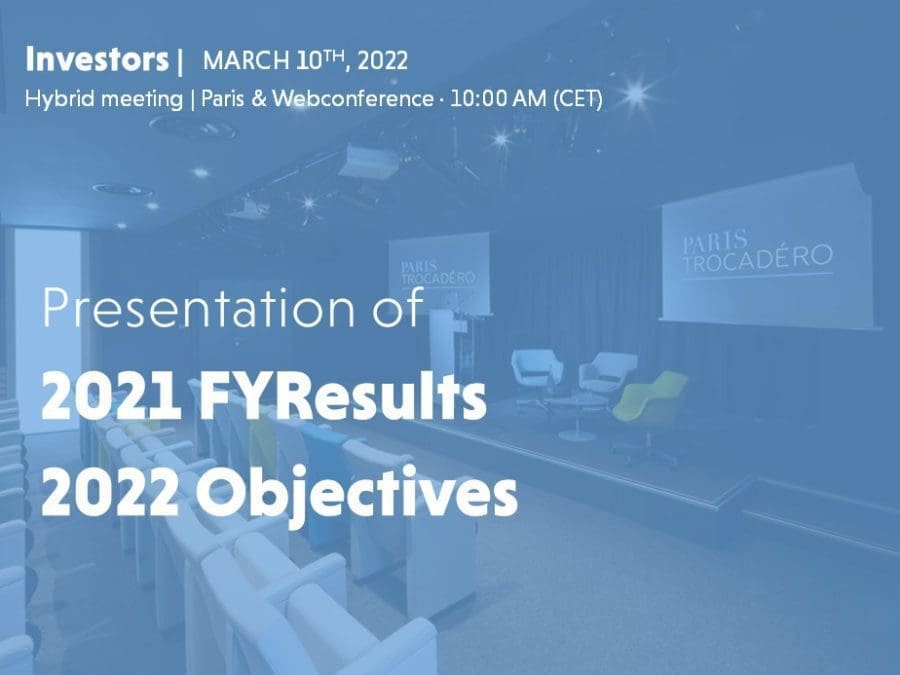 Investors | MARCH 10$^{TH}$, 2022
Hybrid meeting | Paris & Webconference · 10:00 AM (CET)

PARIS TROCADÉRO

PARIS TROCADÉRO

Presentation of
2021 FYResults
2022 Objectives